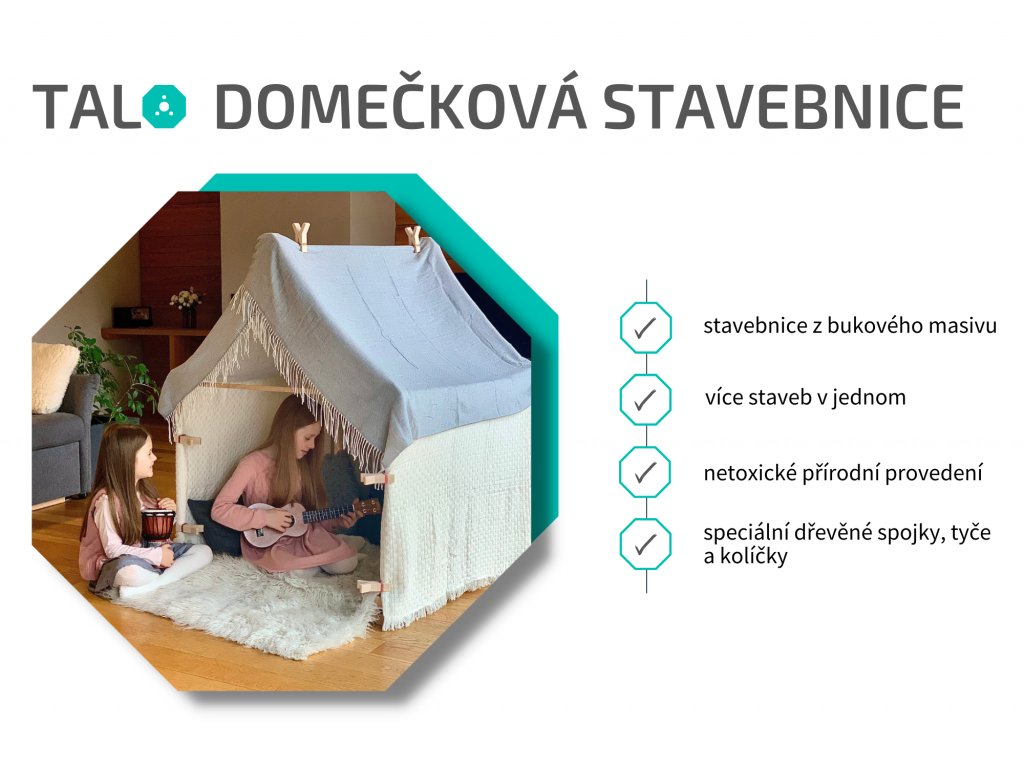 TALO DOMEČKOVÁ STAVEBNICE

stavebnice z bukového masivu

více staveb v jednom

netoxické přírodní provedení

speciální dřevěné spojky, tyče a kolíčky